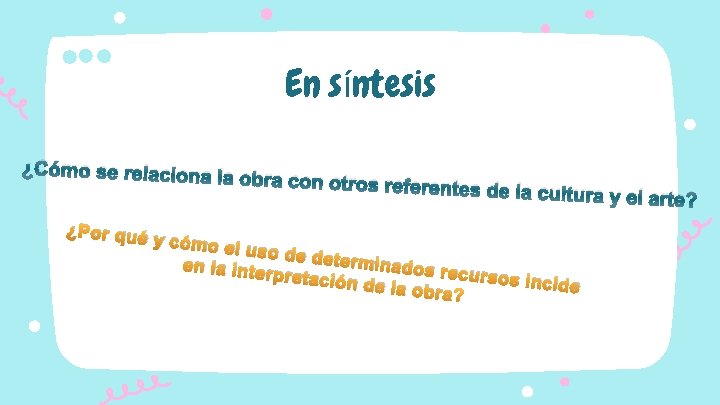 En síntesis

¿Cómo se relaciona la obra con otros referentes de la cultura y el arte?

¿Por qué y cómo el uso de determinados recursos incide en la interpretación de la obra?